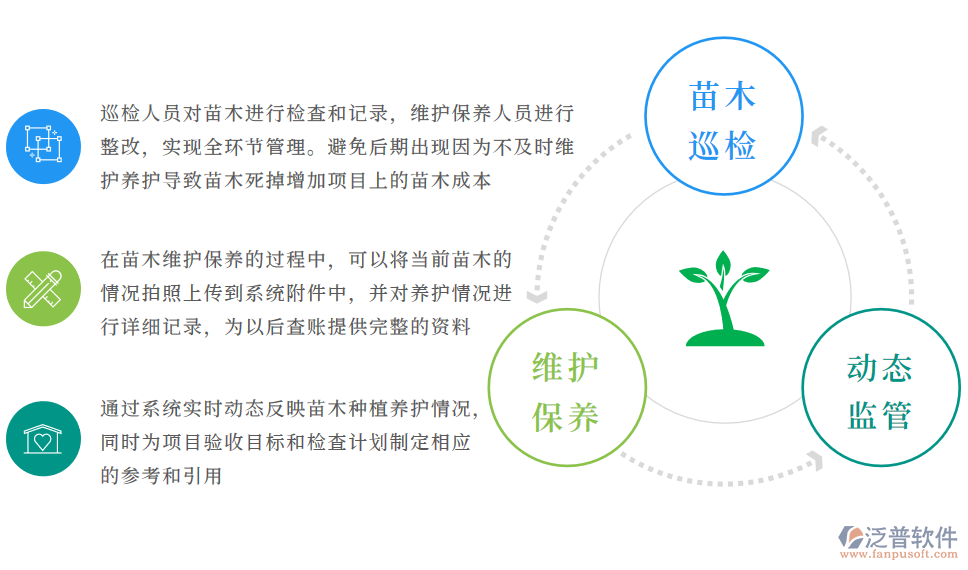 巡检人员对苗木进行检查和记录，维护保养人员进行整改，实现全环节管理。避免后期出现因为不及时维护养护导致苗木死掉增加项目上的苗木成本

在苗木维护保养的过程中，可以将当前苗木的情况拍照上传到系统附件中，并对养护情况进行详细记录，为以后查账提供完整的资料

通过系统实时动态反映苗木种植养护情况，同时为项目验收目标和检查计划制定相应的参考和引用

苗木巡检

维护保养

动态监管

泛普软件
www.fanpusoft.com